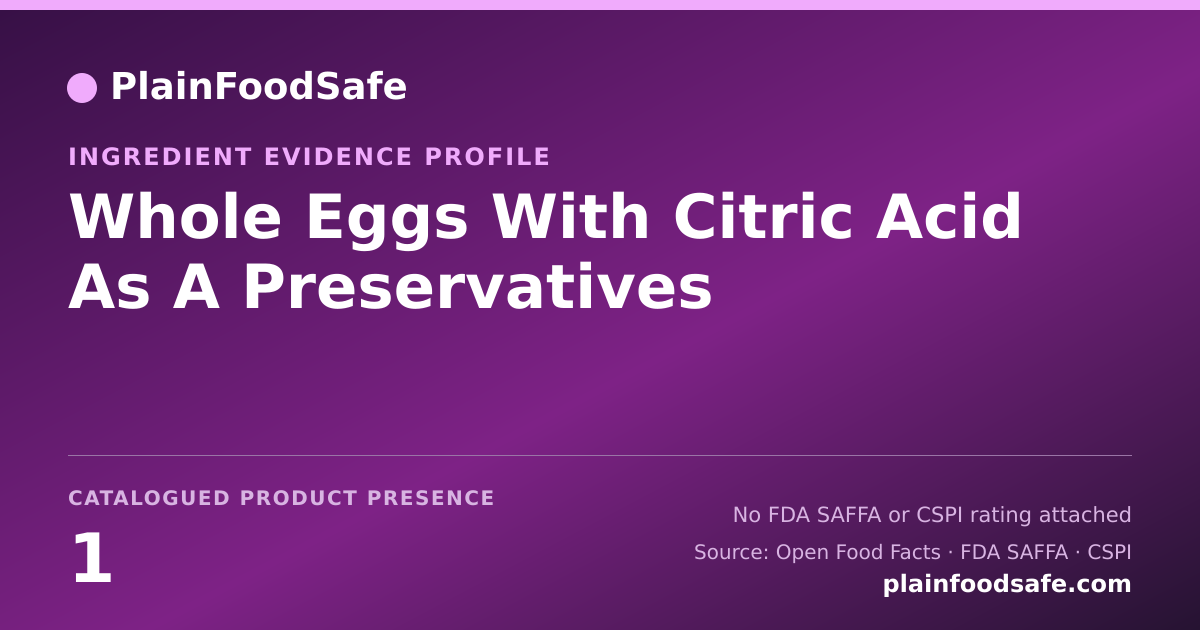 PlainFoodSafe

INGREDIENT EVIDENCE PROFILE

Whole Eggs With Citric Acid As A Preservatives

CATALOGUED PRODUCT PRESENCE

1

No FDA SAFFA or CSPI rating attached

Source: Open Food Facts · FDA SAFFA · CSPI

plainfoodsafe.com